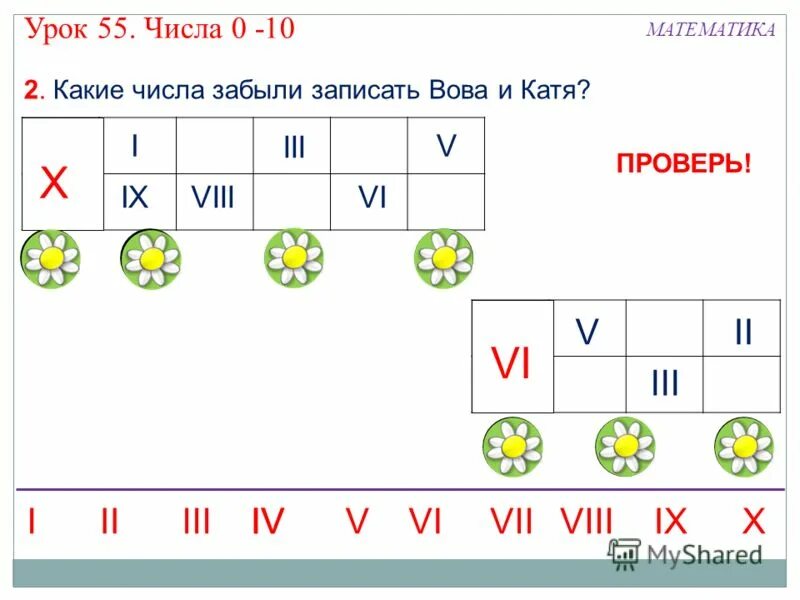 Урок 55. Числа 0 -10

МАТЕМАТИКА

2. Какие числа забыли записать Вова и Катя?

| X | I | | III | | V |
|---|---|---|---|---|---|
| | IX | VIII | | VI | |

ПРОВЕРЬ!

| VI | V | | II |
|---|---|---|---|
| | | III | |

I II III IV V VI VII VIII IX X

MyShared